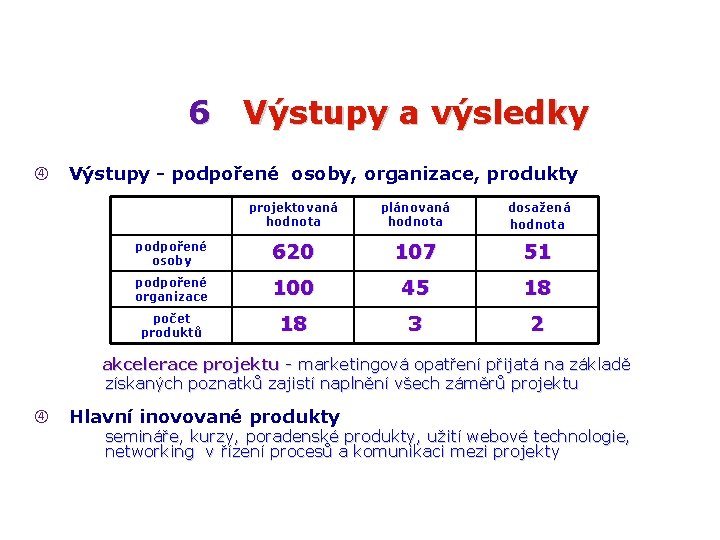 6 Výstupy a výsledky

④ Výstupy - podpořené osoby, organizace, produkty

| | projektovaná hodnota | plánovaná hodnota | dosažená hodnota |
|---|---|---|---|
| podpořené osoby | 620 | 107 | 51 |
| podpořené organizace | 100 | 45 | 18 |
| počet produktů | 18 | 3 | 2 |

akcelerace projektu - marketingová opatření přijatá na základě získaných poznatků zajistí naplnění všech záměrů projektu

④ Hlavní inovované produkty
semináře, kurzy, poradenské produkty, užití webové technologie, networking v řízení procesů a komunikaci mezi projekty